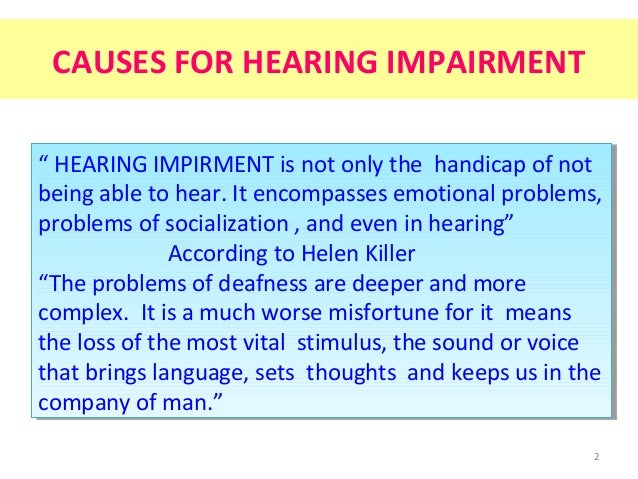 CAUSES FOR HEARING IMPAIRMENT

“ HEARING IMPIRMENT is not only the handicap of not being able to hear. It encompasses emotional problems, problems of socialization , and even in hearing”

According to Helen Killer

“The problems of deafness are deeper and more complex. It is a much worse misfortune for it means the loss of the most vital stimulus, the sound or voice that brings language, sets thoughts and keeps us in the company of man.”

2